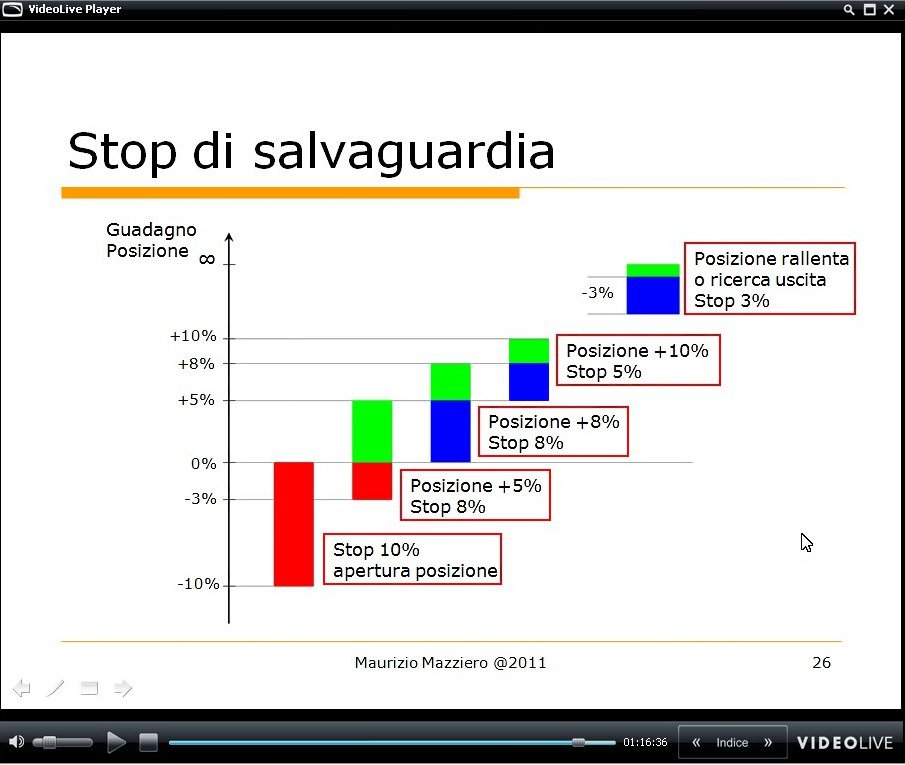 VideoLive Player

Stop di salvaguardia

Guadagno Posizione

$\infty$

+10%

+8%

+5%

0%

-3%

-10%

-3%

Posizione rallenta o ricerca uscita Stop 3%

Posizione +10% Stop 5%

Posizione +8% Stop 8%

Posizione +5% Stop 8%

Stop 10% apertura posizione

Maurizio Mazziero @2011

26

01:16:36

« Indice »

VIDEOLIVE